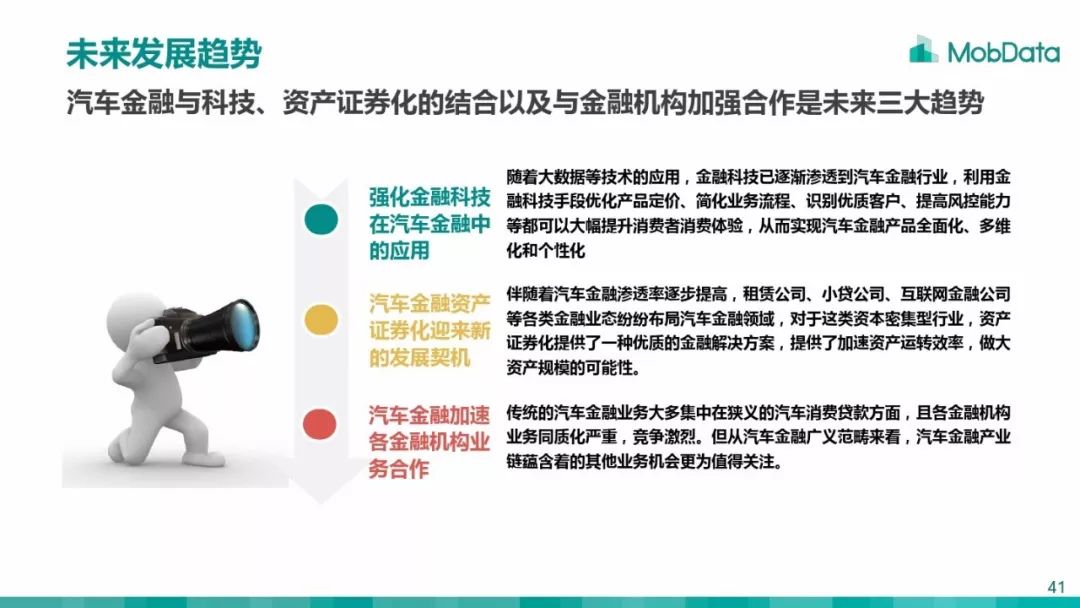 未来发展趋势

MobData

汽车金融与科技、资产证券化的结合以及与金融机构加强合作是未来三大趋势

强化金融科技在汽车金融中的应用

随着大数据等技术的应用，金融科技已逐渐渗透到汽车金融行业，利用金融科技手段优化产品定价、简化业务流程、识别优质客户、提高风控能力等都可以大幅提升消费者消费体验，从而实现汽车金融产品全面化、多维化和个性化

汽车金融资产证券化迎来新的发展契机

伴随着汽车金融渗透率逐步提高，租赁公司、小贷公司、互联网金融公司等各类金融业态纷纷布局汽车金融领域，对于这类资本密集型行业，资产证券化提供了一种优质的金融解决方案，提供了加速资产运转效率，做大资产规模的可能性。

汽车金融加速各金融机构业务合作

传统的汽车金融业务大多集中在狭义的汽车消费贷款方面，且各金融机构业务同质化严重，竞争激烈。但从汽车金融广义范畴来看，汽车金融产业链蕴含着的其他业务机会更为值得关注。

41